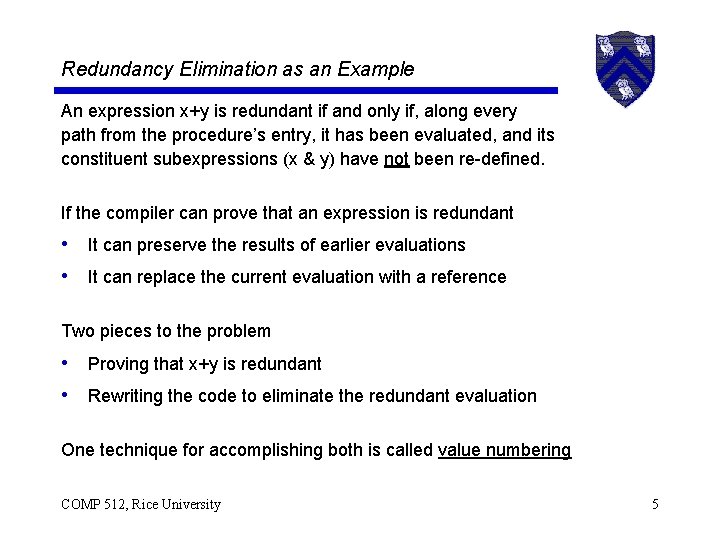 Redundancy Elimination as an Example

An expression x+y is redundant if and only if, along every path from the procedure's entry, it has been evaluated, and its constituent subexpressions (x & y) have not been re-defined.

If the compiler can prove that an expression is redundant
• It can preserve the results of earlier evaluations
• It can replace the current evaluation with a reference

Two pieces to the problem
• Proving that x+y is redundant
• Rewriting the code to eliminate the redundant evaluation

One technique for accomplishing both is called value numbering

COMP 512, Rice University

5